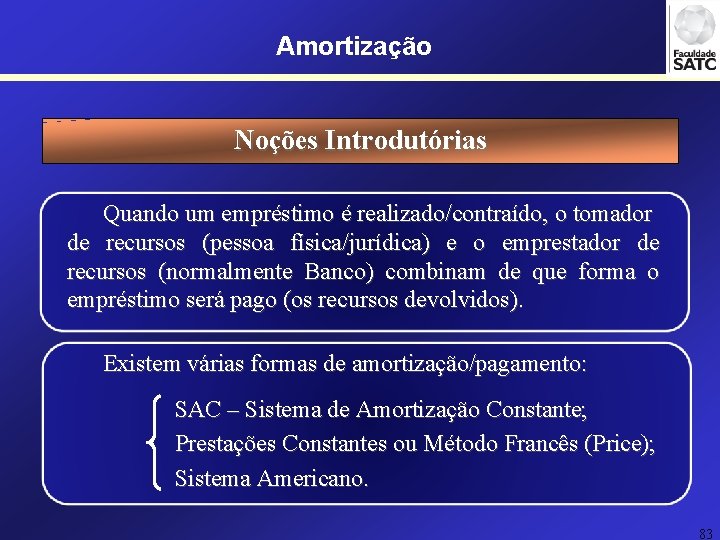 Amortização

Faculdade SATC

Noções Introdutórias

Quando um empréstimo é realizado/contraído, o tomador de recursos (pessoa física/jurídica) e o emprestador de recursos (normalmente Banco) combinam de que forma o empréstimo será pago (os recursos devolvidos).

Existem várias formas de amortização/pagamento:

SAC – Sistema de Amortização Constante;
Prestações Constantes ou Método Francês (Price);
Sistema Americano.

83